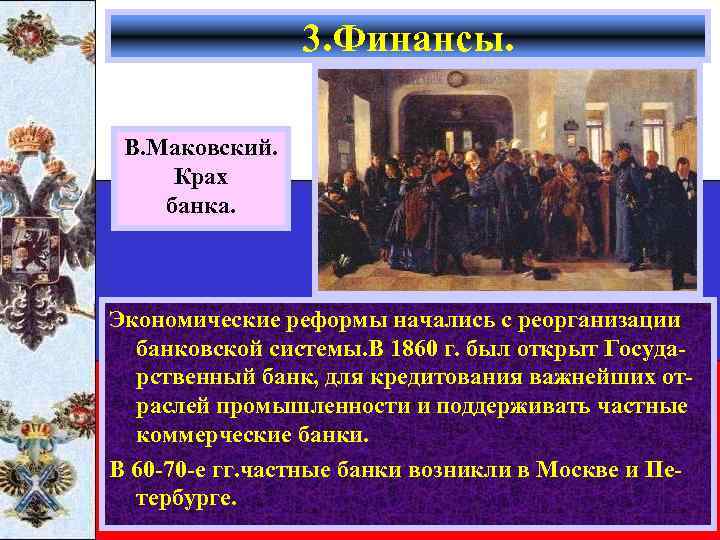 3.Финансы.

В.Маковский. Крах банка.

Экономические реформы начались с реорганизации банковской системы.В 1860 г. был открыт Государственный банк, для кредитования важнейших отраслей промышленности и поддерживать частные коммерческие банки.

В 60-70-е гг.частные банки возникли в Москве и Петербурге.